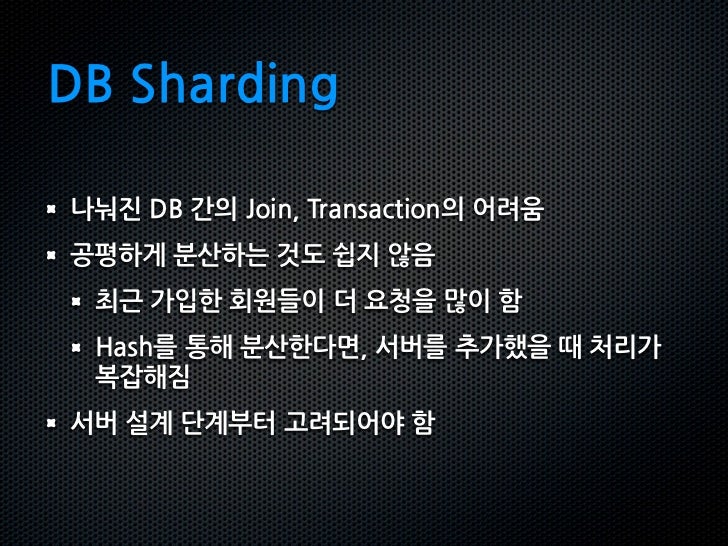 DB Sharding

- 나눠진 DB 간의 Join, Transaction의 어려움
- 공평하게 분산하는 것도 쉽지 않음
  - 최근 가입한 회원들이 더 요청을 많이 함
  - Hash를 통해 분산한다면, 서버를 추가했을 때 처리가 복잡해짐
- 서버 설계 단계부터 고려되어야 함